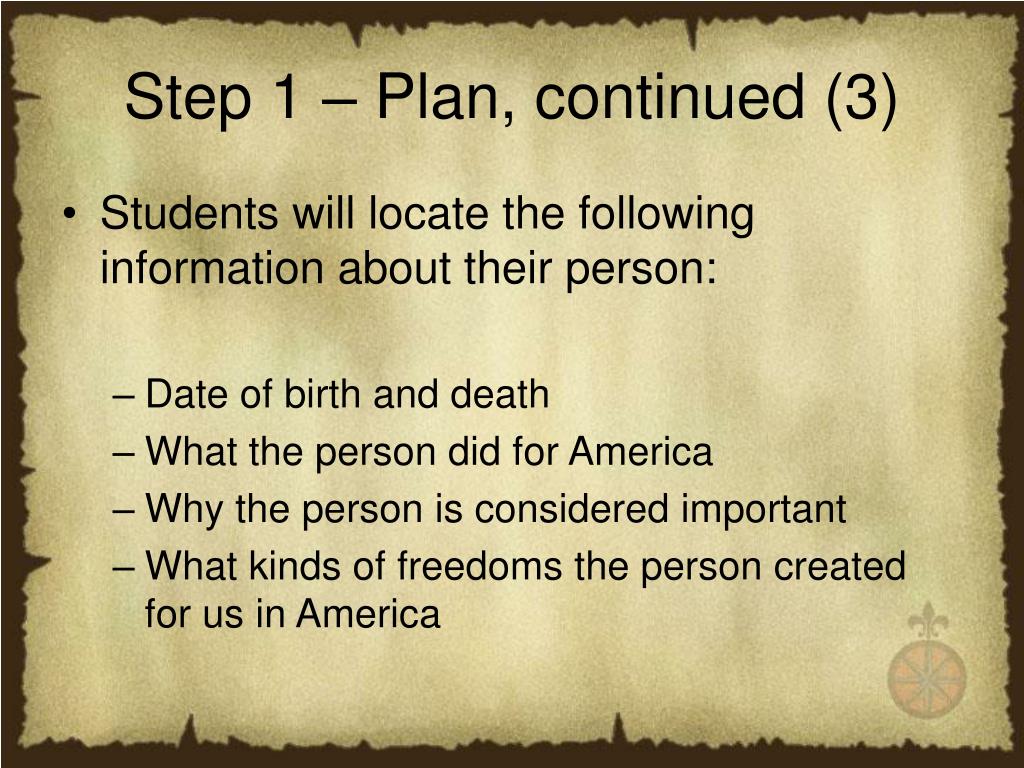 Step 1 – Plan, continued (3)

• Students will locate the following information about their person:

– Date of birth and death
– What the person did for America
– Why the person is considered important
– What kinds of freedoms the person created for us in America